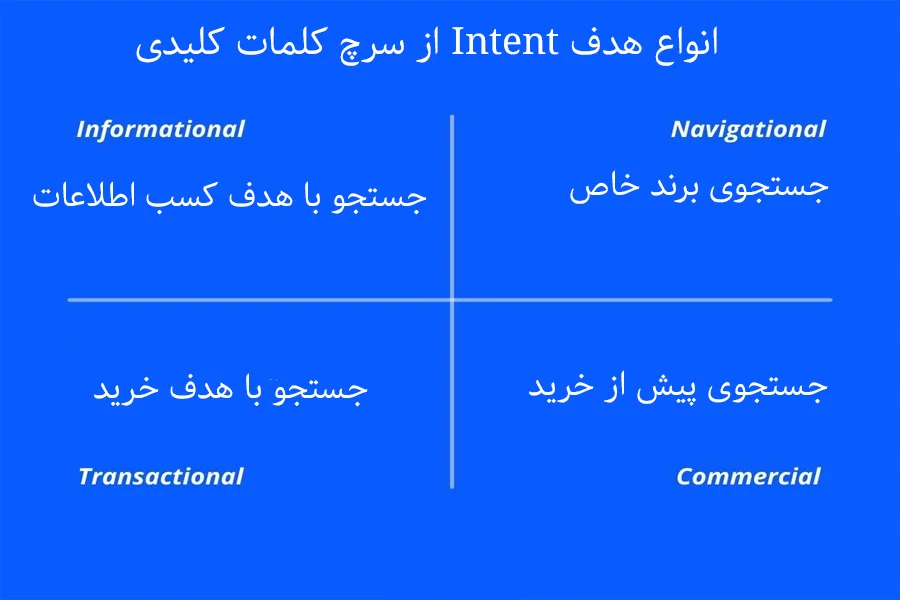 انواع هدف Intent از سرچ کلمات کلیدی

Navigational

جستجوی برند خاص

Informational

جستجو با هدف کسب اطلاعات

جستجوی پیش از خرید

Commercial

جستجو با هدف خرید

Transactional